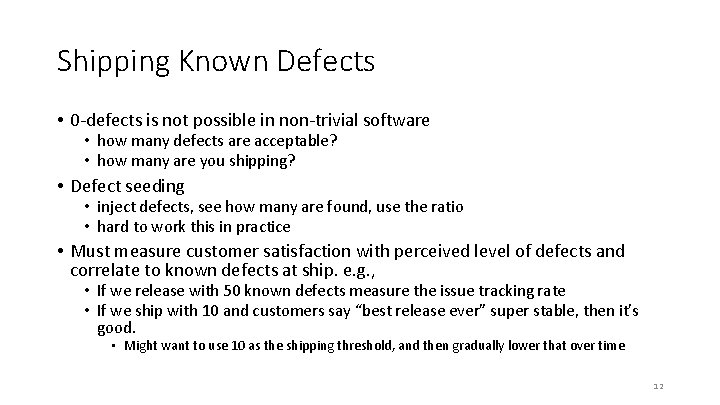 Shipping Known Defects

• 0-defects is not possible in non-trivial software
  • how many defects are acceptable?
  • how many are you shipping?

• Defect seeding
  • inject defects, see how many are found, use the ratio
  • hard to work this in practice

• Must measure customer satisfaction with perceived level of defects and correlate to known defects at ship. e.g.,
  • If we release with 50 known defects measure the issue tracking rate
  • If we ship with 10 and customers say "best release ever" super stable, then it's good.
    • Might want to use 10 as the shipping threshold, and then gradually lower that over time

12